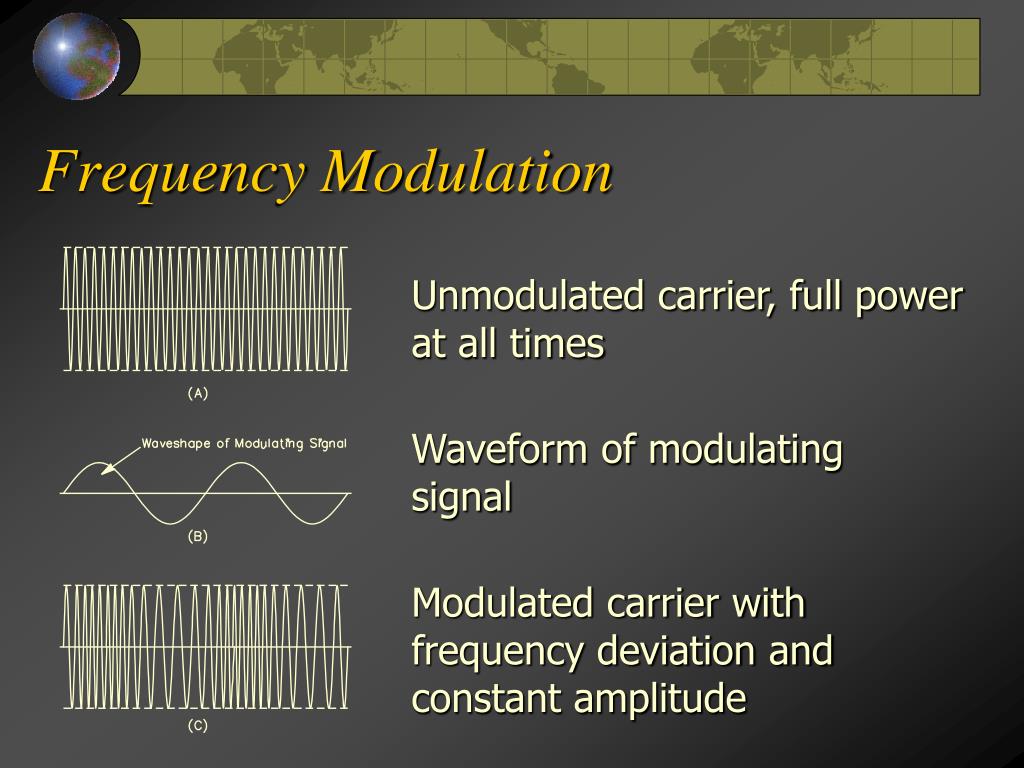 Frequency Modulation

(A)

Unmodulated carrier, full power at all times

Waveshape of Modulating Signal

(B)

Waveform of modulating signal

(C)

Modulated carrier with frequency deviation and constant amplitude